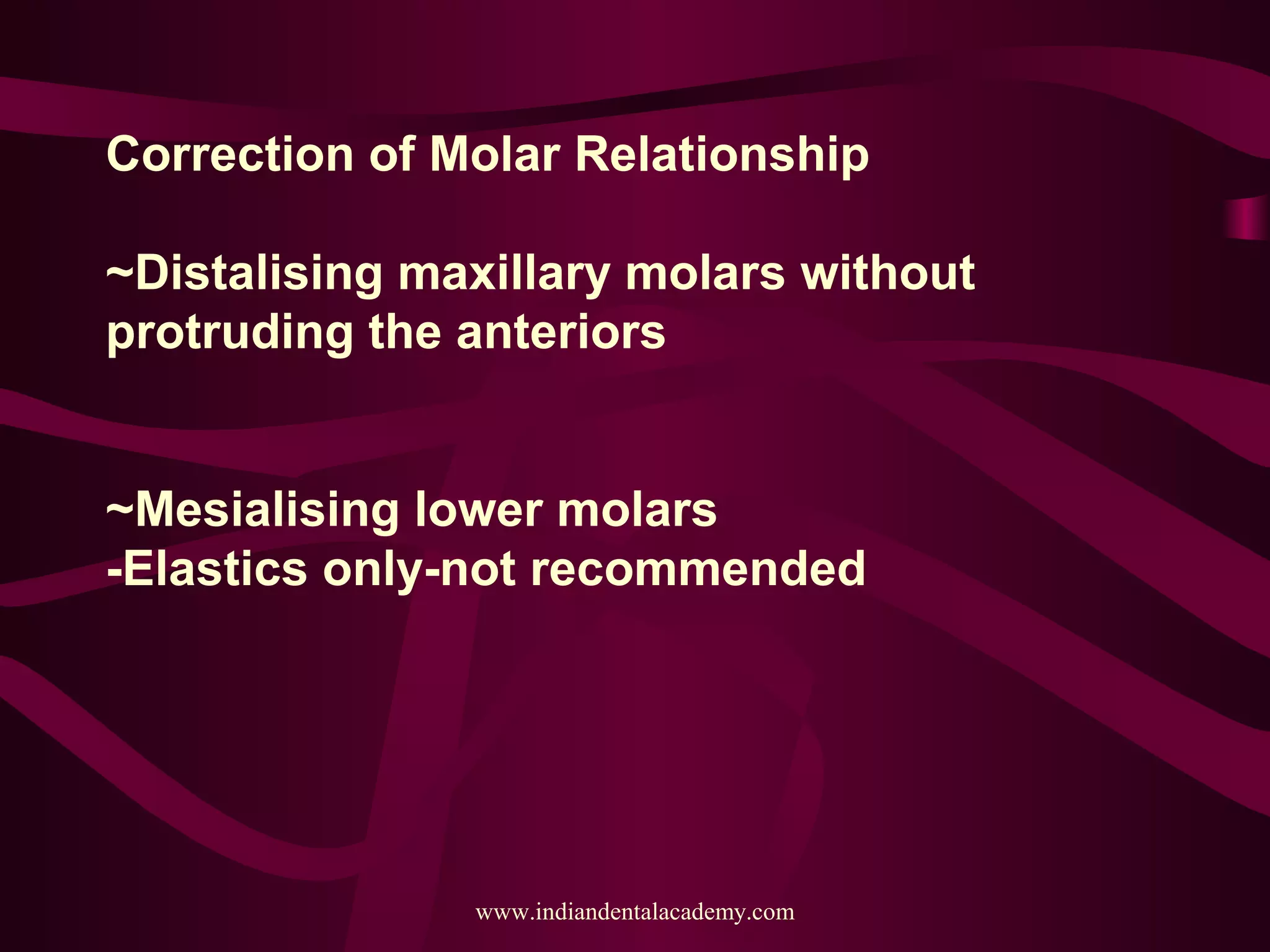 Correction of Molar Relationship

~Distalising maxillary molars without protruding the anteriors

~Mesialising lower molars
-Elastics only-not recommended

www.indiandentalacademy.com